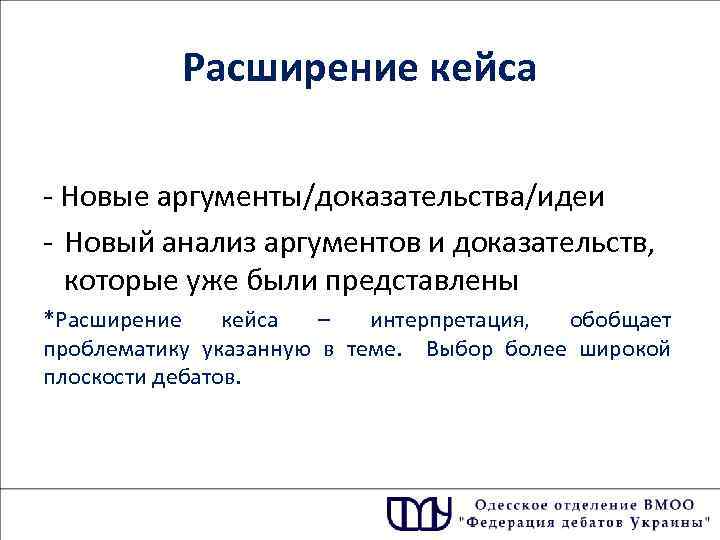 Расширение кейса

- Новые аргументы/доказательства/идеи

- Новый анализ аргументов и доказательств, которые уже были представлены

*Расширение кейса – интерпретация, обобщает проблематику указанную в теме. Выбор более широкой плоскости дебатов.

Одесское отделение ВМОО "Федерация дебатов Украины"